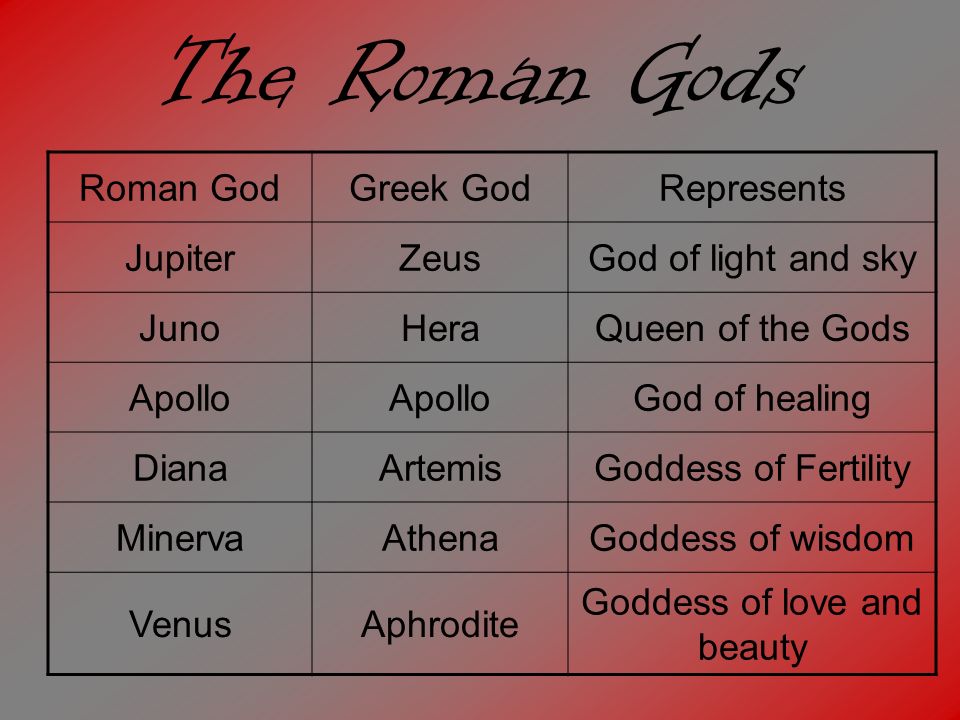 The Roman Gods

| Roman God | Greek God | Represents |
|---|---|---|
| Jupiter | Zeus | God of light and sky |
| Juno | Hera | Queen of the Gods |
| Apollo | Apollo | God of healing |
| Diana | Artemis | Goddess of Fertility |
| Minerva | Athena | Goddess of wisdom |
| Venus | Aphrodite | Goddess of love and beauty |